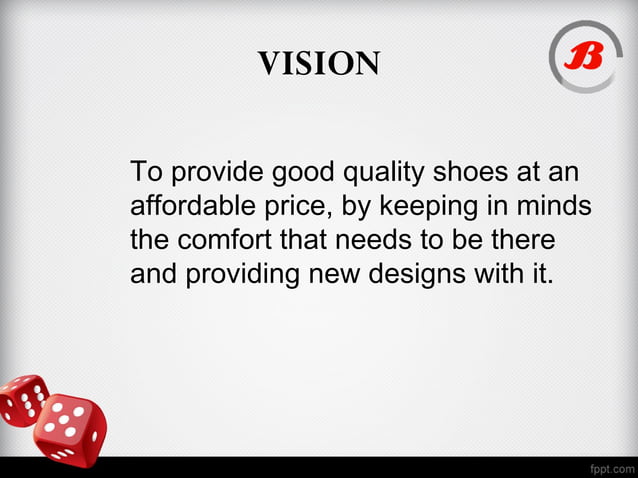 VISION

B

To provide good quality shoes at an affordable price, by keeping in minds the comfort that needs to be there and providing new designs with it.

fppt.com